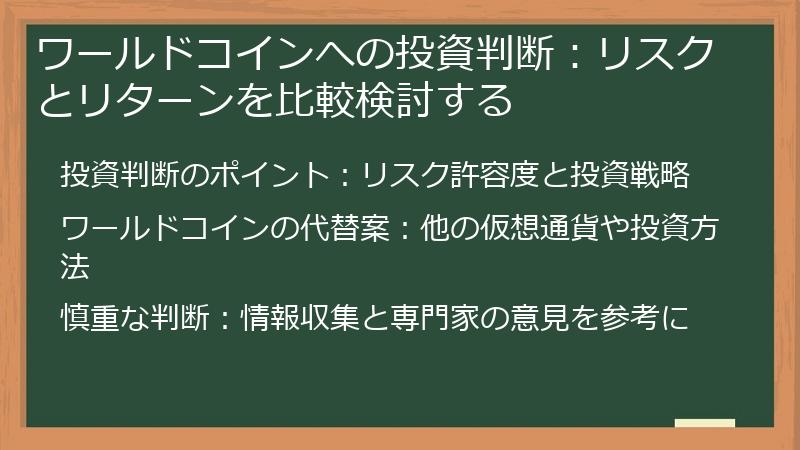 ワールドコインへの投資判断：リスクとリターンを比較検討する

投資判断のポイント：リスク許容度と投資戦略

ワールドコインの代替案：他の仮想通貨や投資方法

慎重な判断：情報収集と専門家の意見を参考に